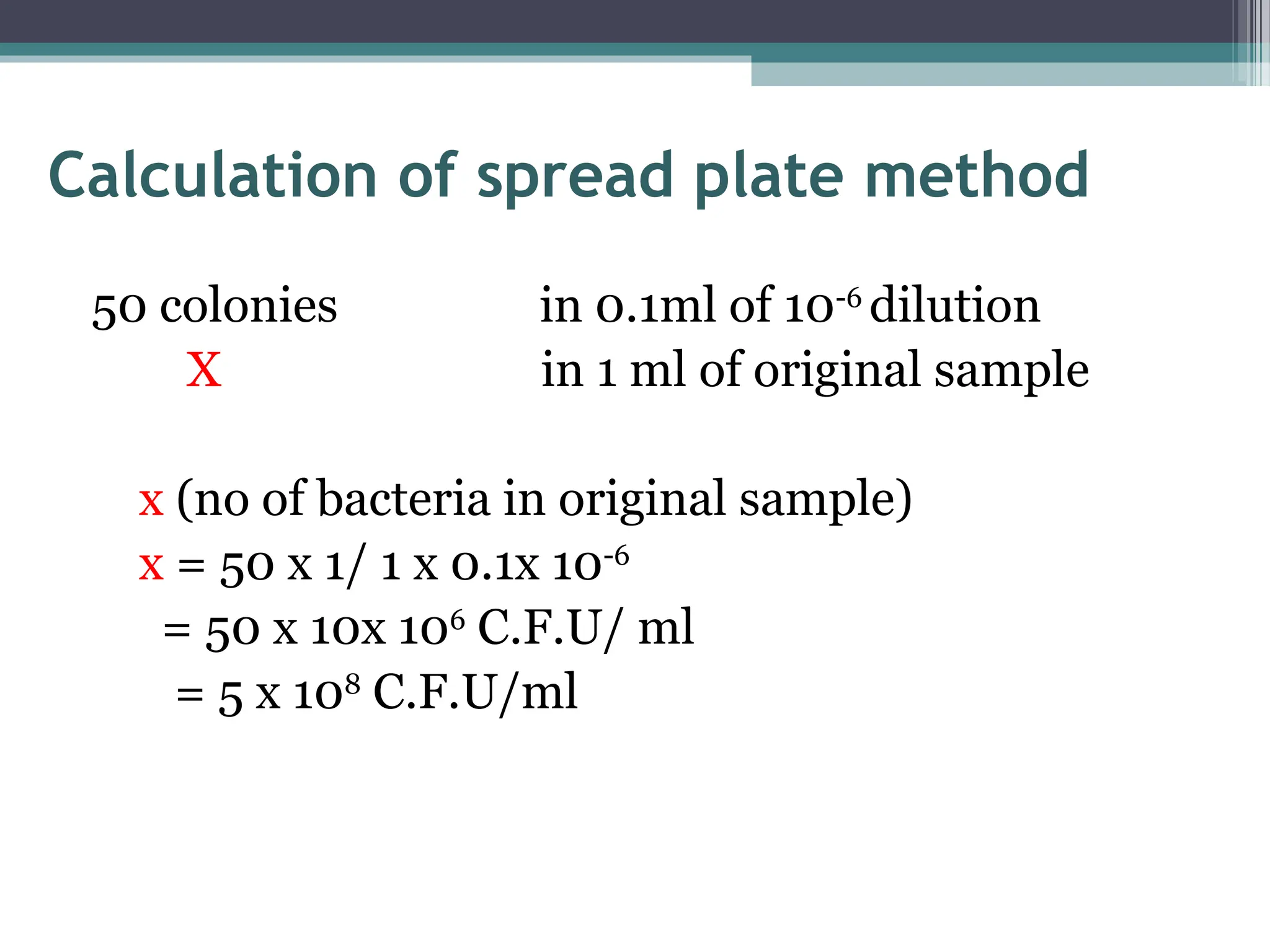 Calculation of spread plate method

50 colonies in 0.1ml of $10^{-6}$ dilution
X in 1 ml of original sample

x (no of bacteria in original sample)
x = 50 x 1/ 1 x 0.1x $10^{-6}$
= 50 x 10x $10^{6}$ C.F.U/ ml
= 5 x $10^{8}$ C.F.U/ml